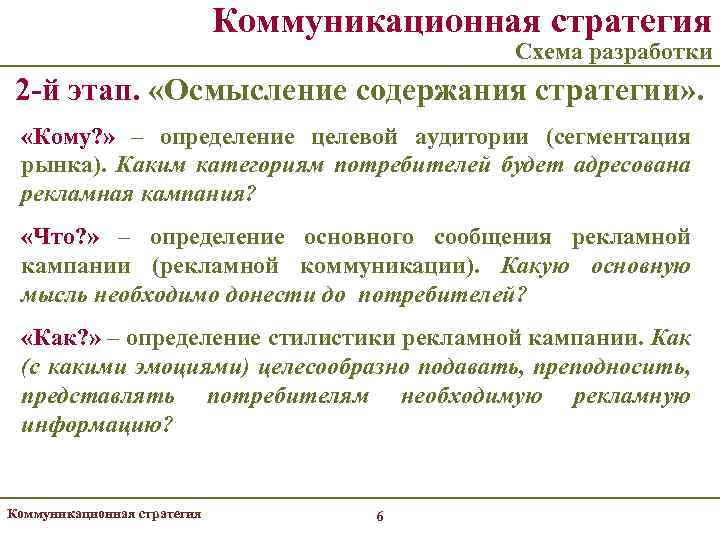 Коммуникационная стратегия
Схема разработки

2-й этап. «Осмысление содержания стратегии».

«Кому?» – определение целевой аудитории (сегментация рынка). Каким категориям потребителей будет адресована рекламная кампания?

«Что?» – определение основного сообщения рекламной кампании (рекламной коммуникации). Какую основную мысль необходимо донести до потребителей?

«Как?» – определение стилистики рекламной кампании. Как (с какими эмоциями) целесообразно подавать, преподносить, представлять потребителям необходимую рекламную информацию?

Коммуникационная стратегия
6